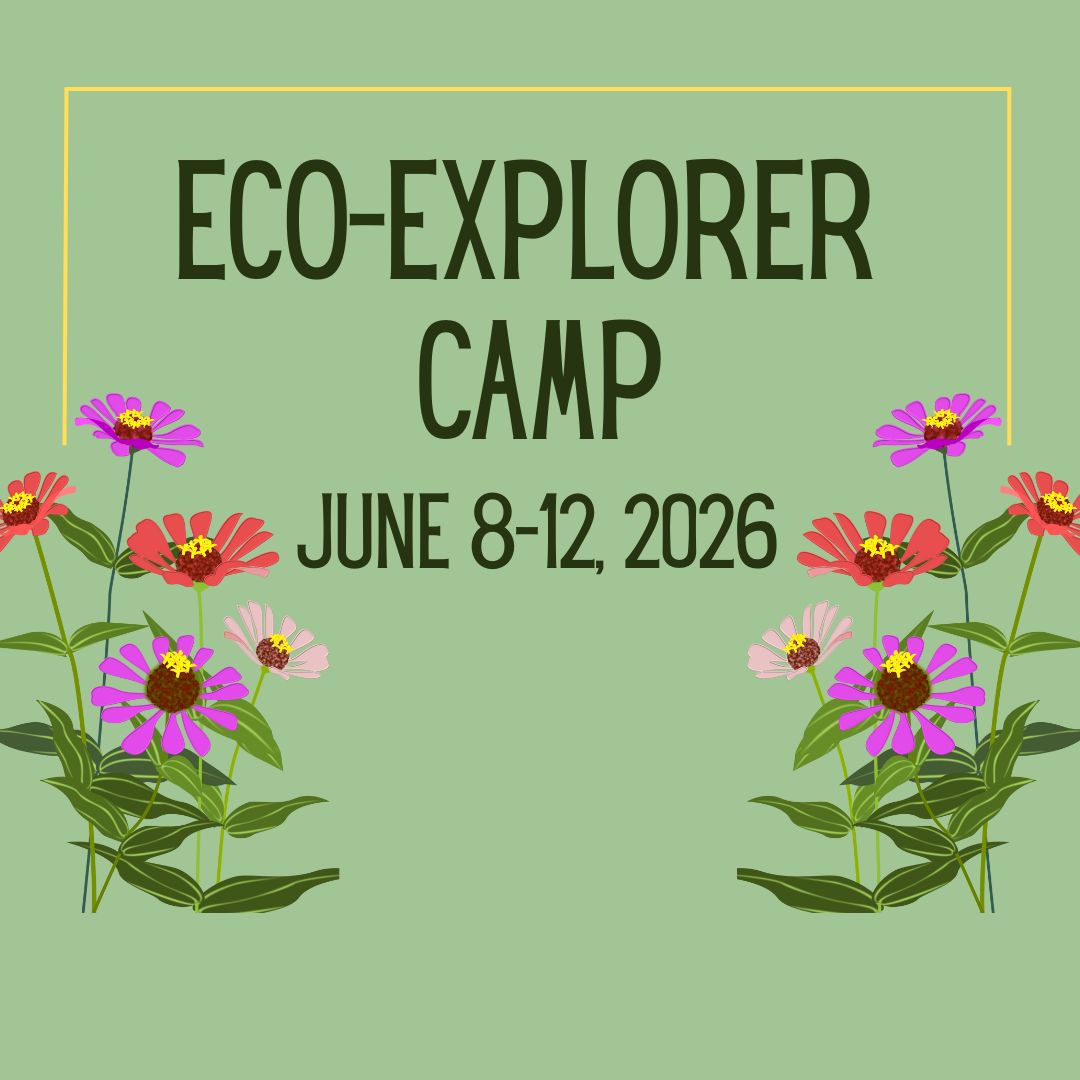 ECO-EXPLORER CAMP

JUNE 8-12, 2026